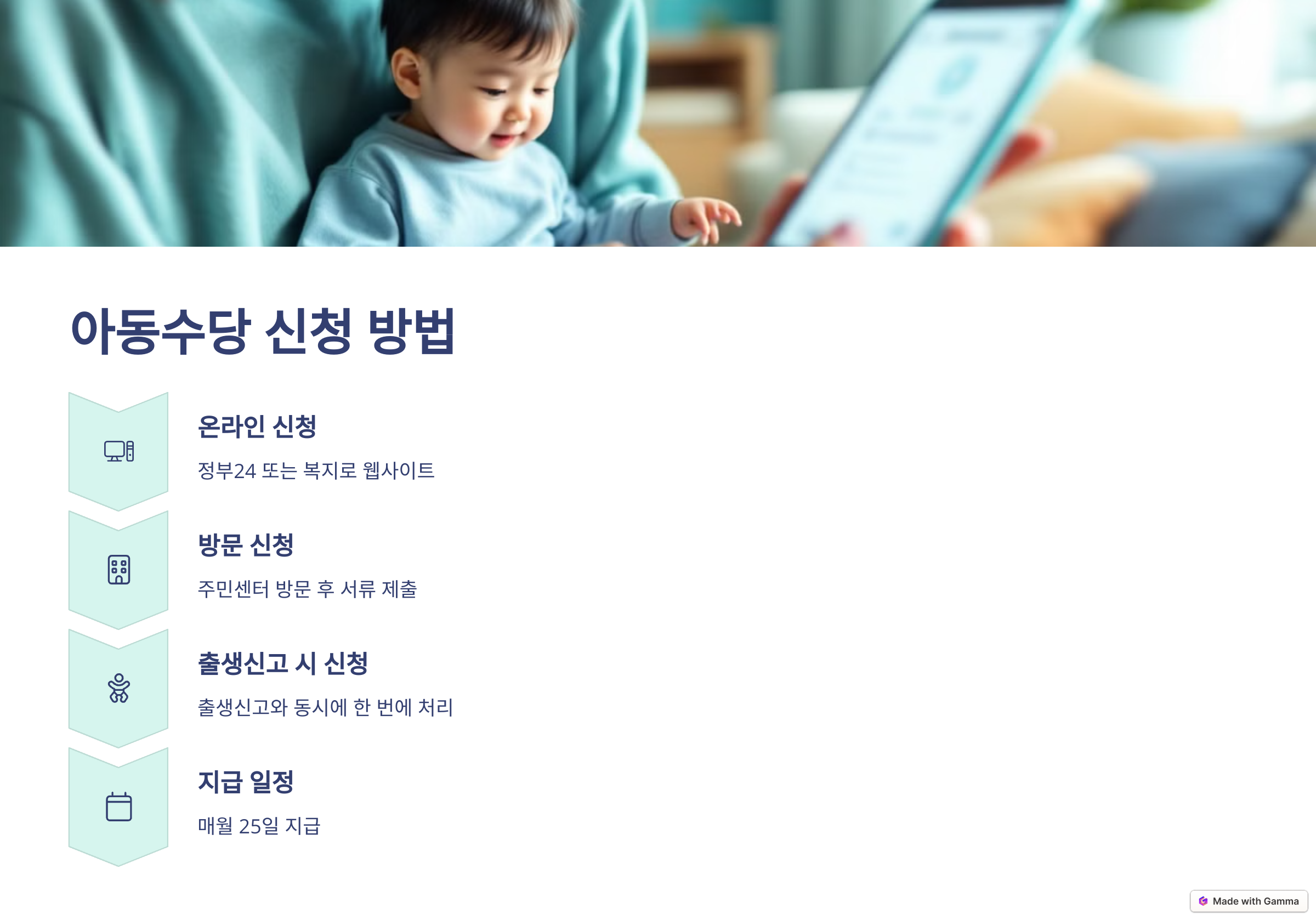 아동수당 신청 방법

온라인 신청

정부24 또는 복지로 웹사이트

방문 신청

주민센터 방문 후 서류 제출

출생신고 시 신청

출생신고와 동시에 한 번에 처리

지급 일정

매월 25일 지급

Made with Gamma